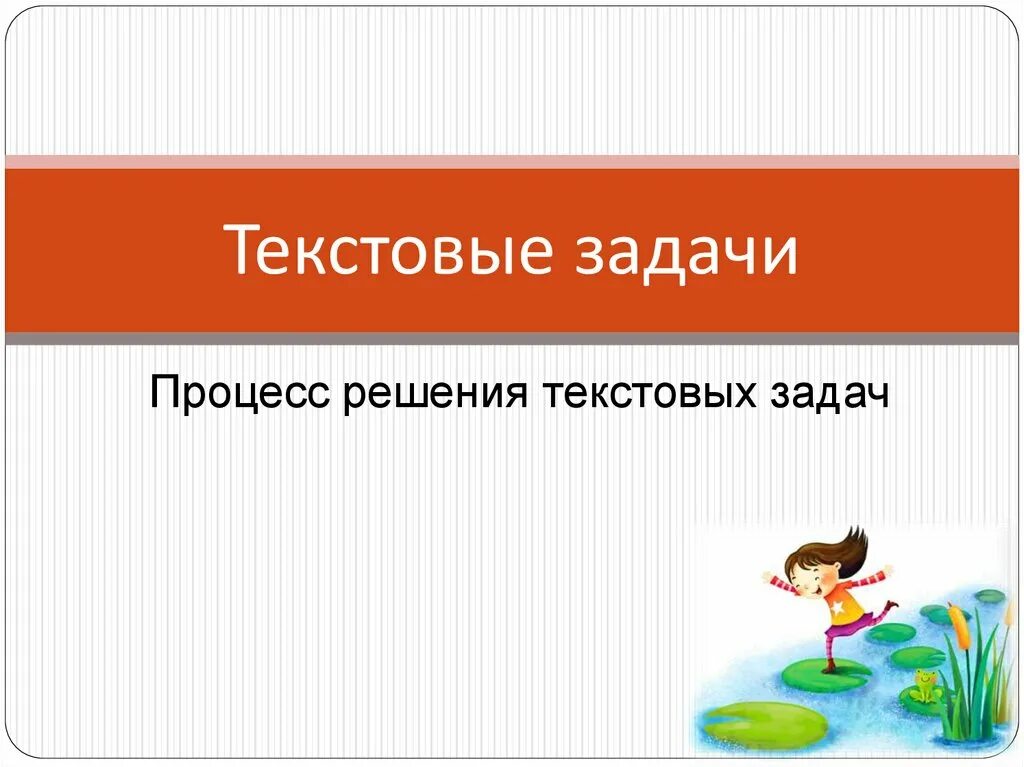 Текстовые задачи

Процесс решения текстовых задач